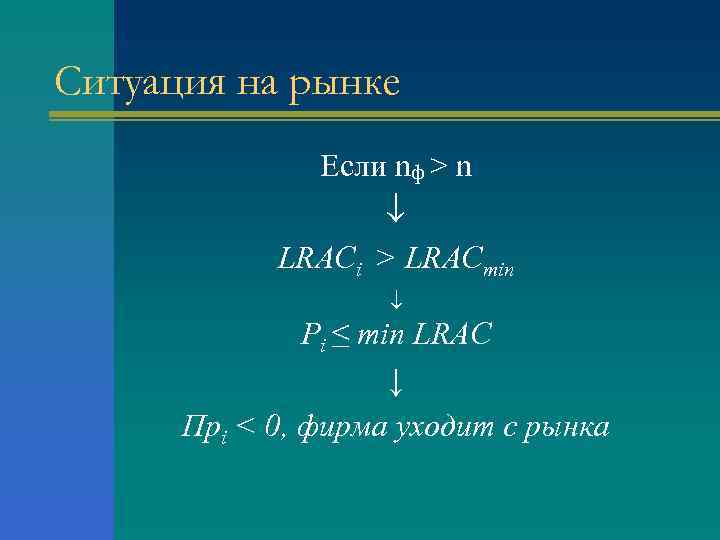 Ситуация на рынке

Если $n_ф > n$

$\downarrow$

$LRAC_i > LRAC_{min}$

$\downarrow$

$P_i \leq min\ LRAC$

$\downarrow$

$Пр_i < 0$, фирма уходит с рынка